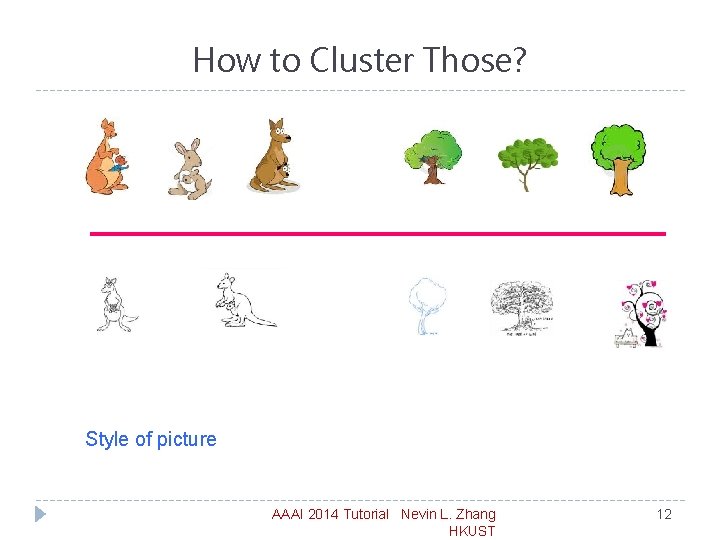 How to Cluster Those?

Style of picture

AAAI 2014 Tutorial Nevin L. Zhang HKUST

12